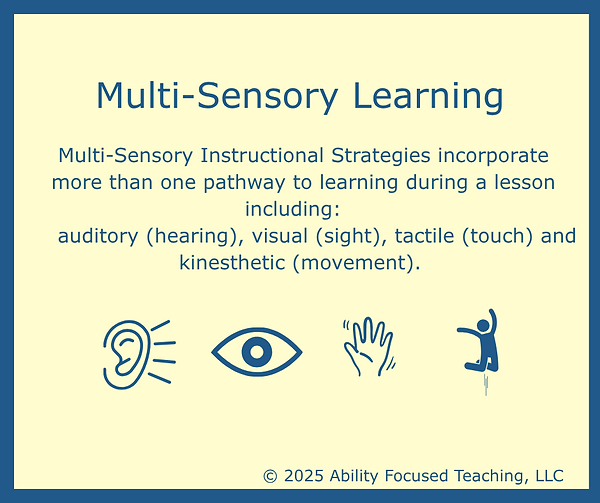 Multi-Sensory Learning

Multi-Sensory Instructional Strategies incorporate more than one pathway to learning during a lesson including:
auditory (hearing), visual (sight), tactile (touch) and kinesthetic (movement).

© 2025 Ability Focused Teaching, LLC